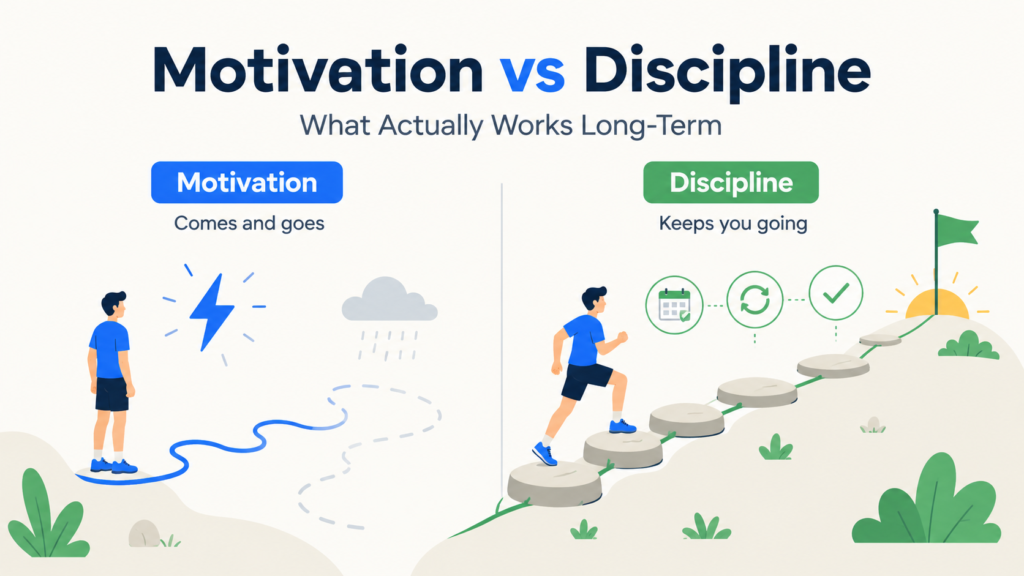 Motivation vs Discipline

What Actually Works Long-Term

Motivation

Comes and goes

Discipline

Keeps you going